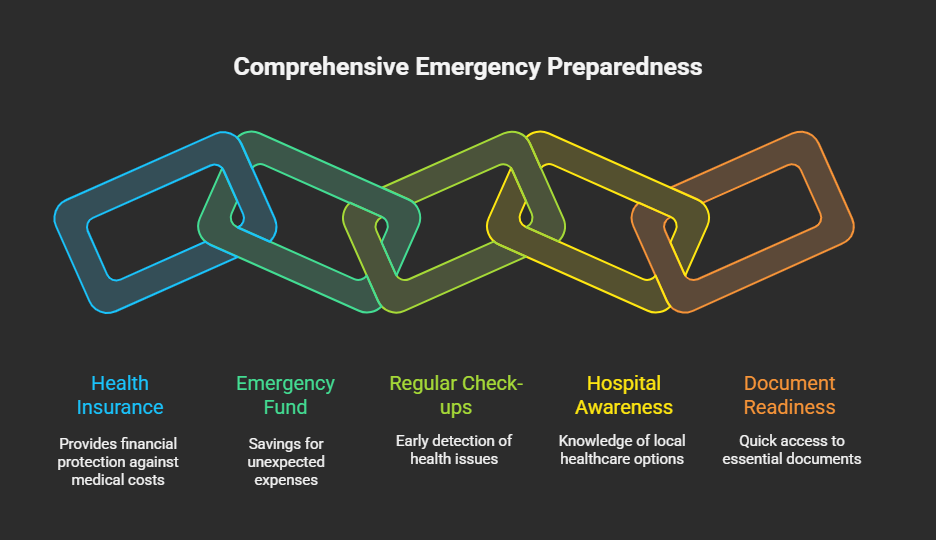 Comprehensive Emergency Preparedness

Health Insurance

Provides financial protection against medical costs

Emergency Fund

Savings for unexpected expenses

Regular Check-ups

Early detection of health issues

Hospital Awareness

Knowledge of local healthcare options

Document Readiness

Quick access to essential documents